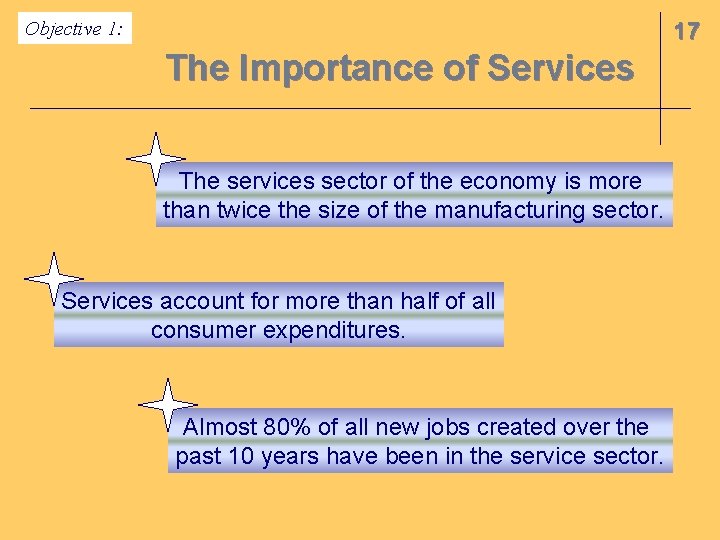 Objective 1:

17

The Importance of Services

The services sector of the economy is more than twice the size of the manufacturing sector.

Services account for more than half of all consumer expenditures.

Almost 80% of all new jobs created over the past 10 years have been in the service sector.